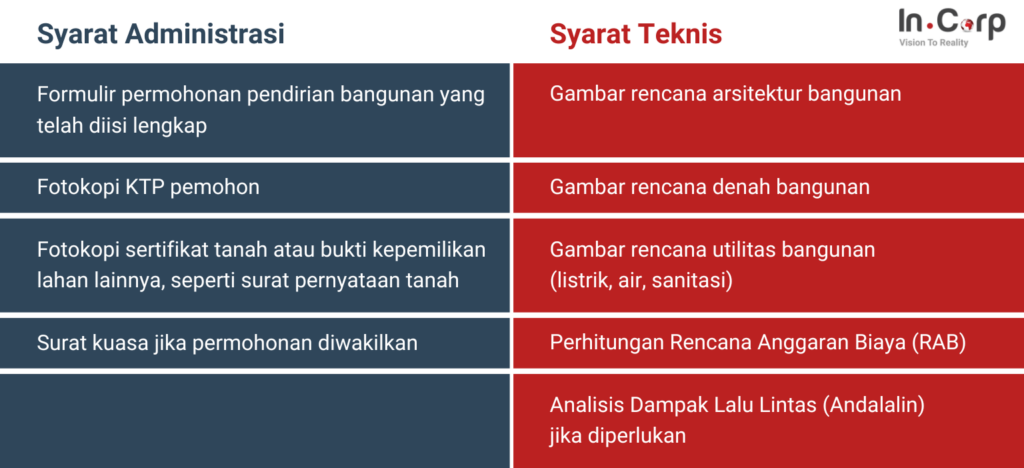 In.Corp
Vision To Reality

| Syarat Administrasi | Syarat Teknis |
|---|---|
| Formulir permohonan pendirian bangunan yang telah diisi lengkap | Gambar rencana arsitektur bangunan |
| Fotokopi KTP pemohon | Gambar rencana denah bangunan |
| Fotokopi sertifikat tanah atau bukti kepemilikan lahan lainnya, seperti surat pernyataan tanah | Gambar rencana utilitas bangunan (listrik, air, sanitasi) |
| Surat kuasa jika permohonan diwakilkan | Perhitungan Rencana Anggaran Biaya (RAB) |
| | Analisis Dampak Lalu Lintas (Andalalin) jika diperlukan |